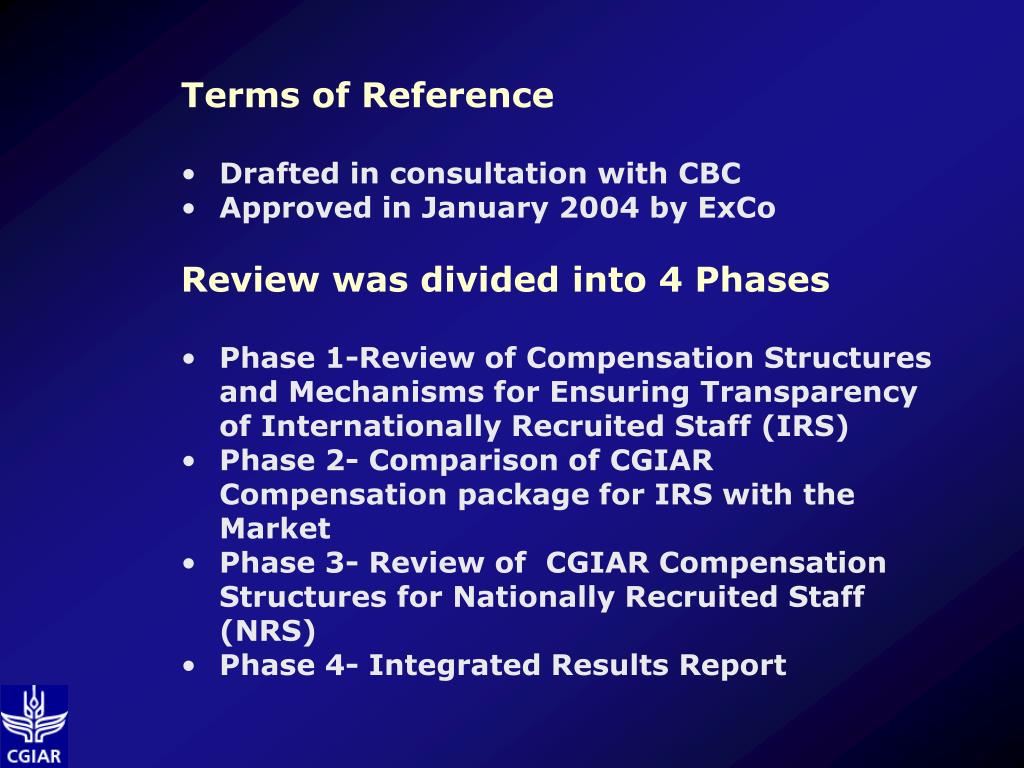 Terms of Reference

• Drafted in consultation with CBC
• Approved in January 2004 by ExCo

Review was divided into 4 Phases

• Phase 1-Review of Compensation Structures and Mechanisms for Ensuring Transparency of Internationally Recruited Staff (IRS)
• Phase 2- Comparison of CGIAR Compensation package for IRS with the Market
• Phase 3- Review of CGIAR Compensation Structures for Nationally Recruited Staff (NRS)
• Phase 4- Integrated Results Report

CGIAR